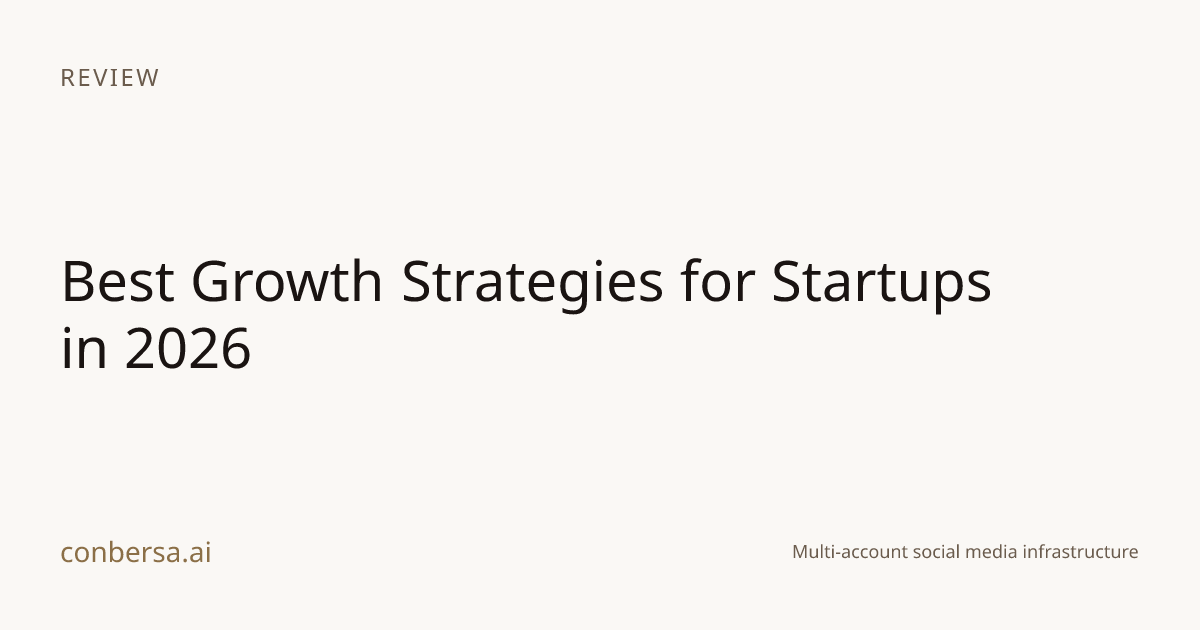 REVIEW

Best Growth Strategies for Startups in 2026

conbersa.ai

Multi-account social media infrastructure